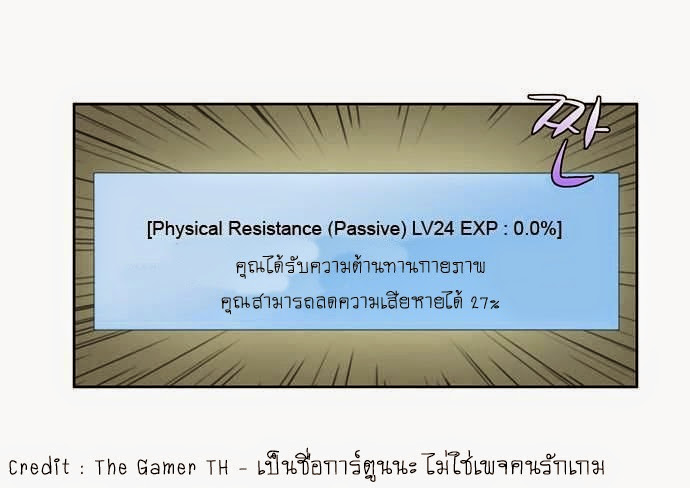 짠

[Physical Resistance (Passive) LV24 EXP : 0.0%]
คุณได้รับความต้านทานกายภาพ
คุณสามารถลดความเสียหายได้ 27%

Credit : The Gamer TH - เป็นชื่อการ์ตูนนะ ไม่ใช่เพจคนรักเกม